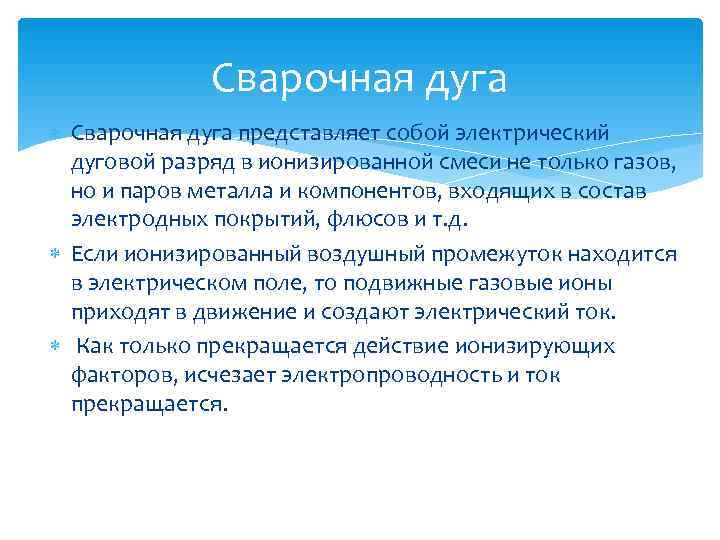 Сварочная дуга

Сварочная дуга представляет собой электрический дуговой разряд в ионизированной смеси не только газов, но и паров металла и компонентов, входящих в состав электродных покрытий, флюсов и т.д.

Если ионизированный воздушный промежуток находится в электрическом поле, то подвижные газовые ионы приходят в движение и создают электрический ток.

Как только прекращается действие ионизирующих факторов, исчезает электропроводность и ток прекращается.